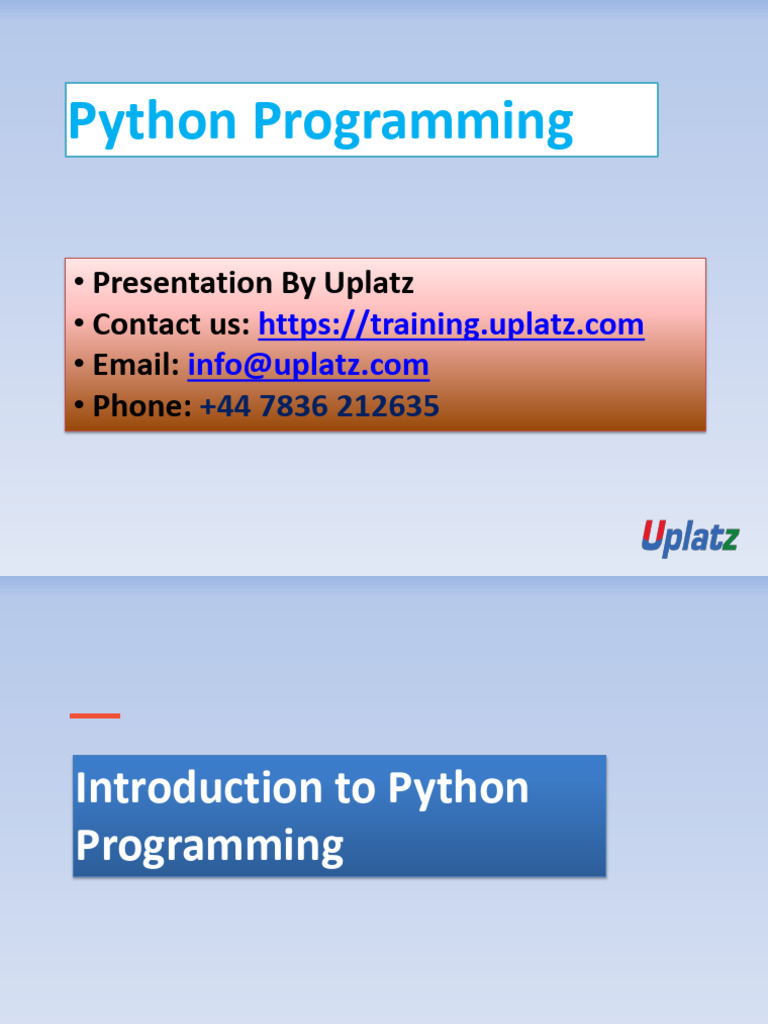 Python Programming

• Presentation By Uplatz
• Contact us: https://training.uplatz.com
• Email: info@uplatz.com
• Phone: +44 7836 212635

Uplatz

Introduction to Python Programming